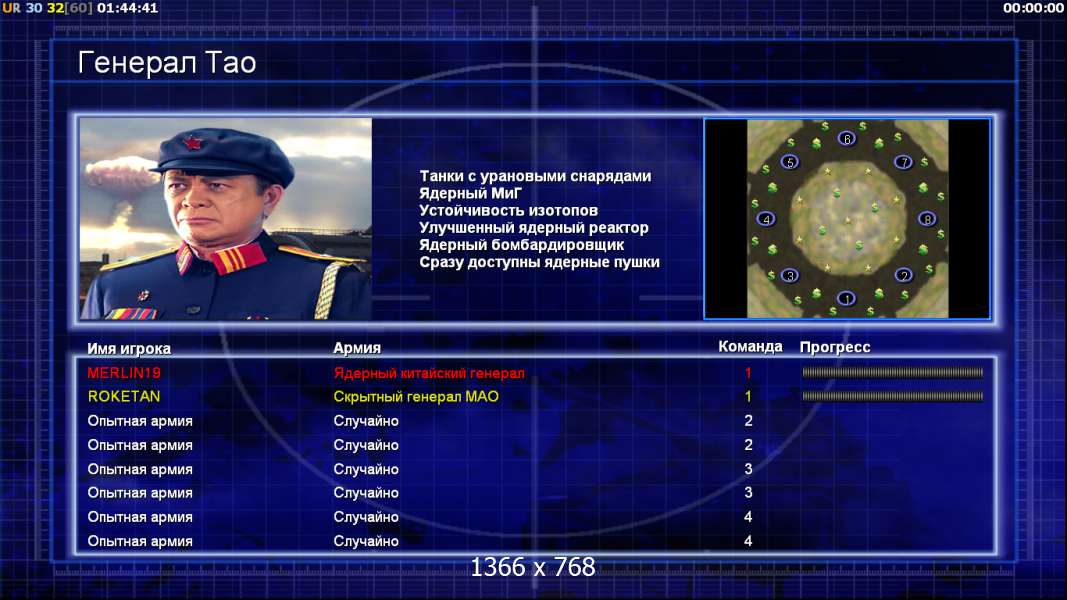 UR 30 32[60] 01:44:41
00:00:00

Генерал Тао

Танки с урановыми снарядами
Ядерный МиГ
Устойчивость изотопов
Улучшенный ядерный реактор
Ядерный бомбардировщик
Сразу доступны ядерные пушки

6 5 7 4 8 3 2 1

| Имя игрока | Армия | Команда | Прогресс |
|---|---|---|---|
| MERLIN19 | Ядерный китайский генерал | 1 | |
| ROKETAN | Скрытный генерал МАО | 1 | |
| Опытная армия | Случайно | 2 | |
| Опытная армия | Случайно | 2 | |
| Опытная армия | Случайно | 3 | |
| Опытная армия | Случайно | 3 | |
| Опытная армия | Случайно | 4 | |
| Опытная армия | Случайно | 4 | |

1366 x 768